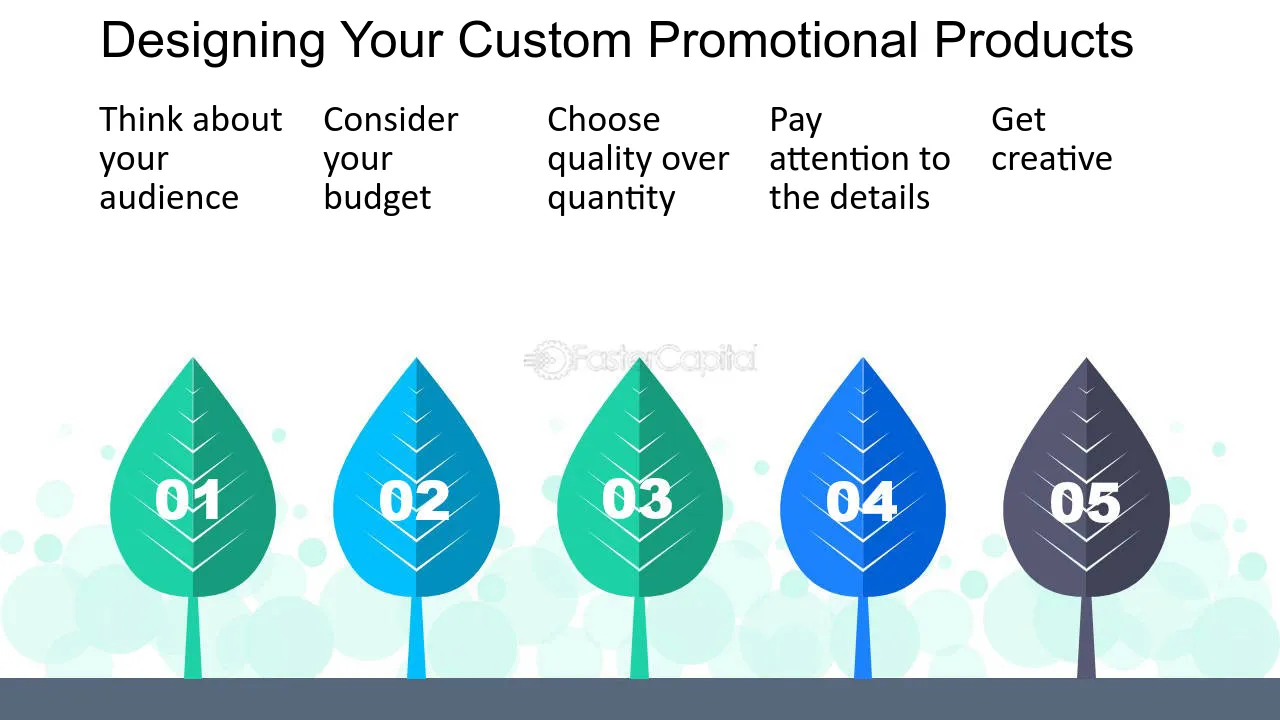 Designing Your Custom Promotional Products

Think about your audience

Consider your budget

Choose quality over quantity

Pay attention to the details

Get creative

FasterCapital

01

02

03

04

05